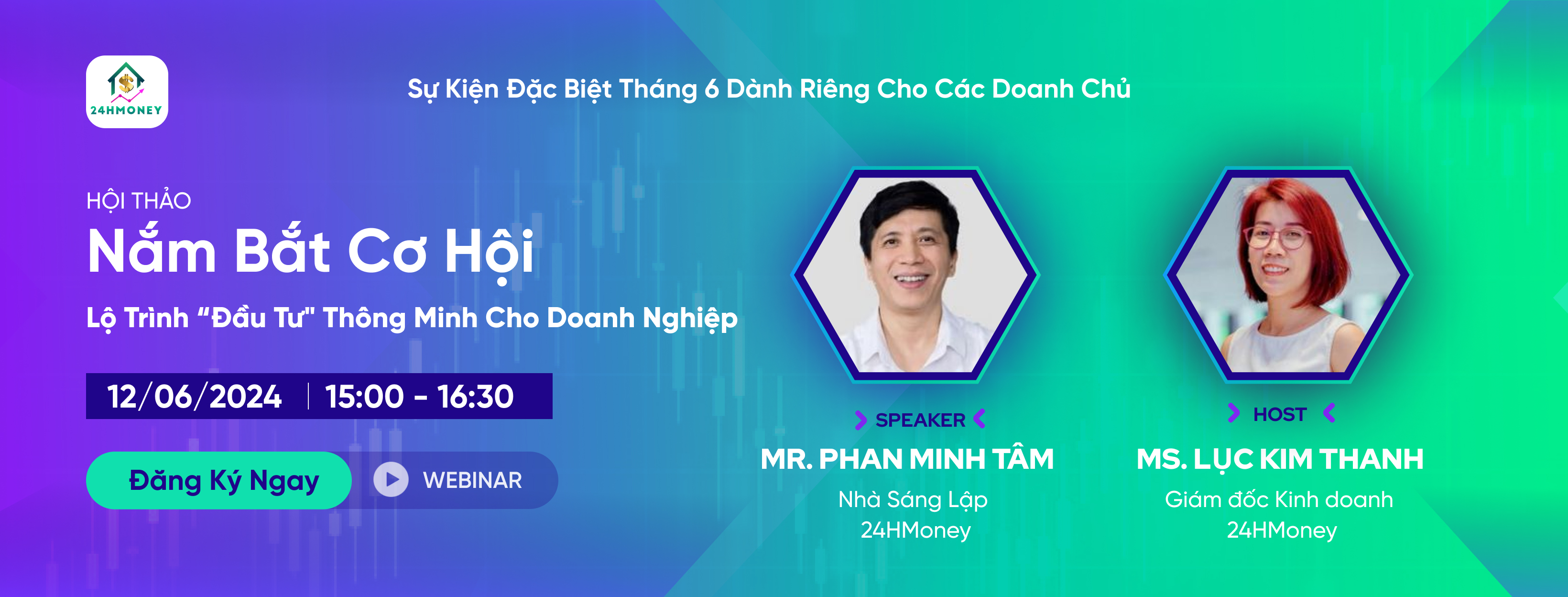 24HMONEY

Sự Kiện Đặc Biệt Tháng 6 Dành Riêng Cho Các Doanh Chủ

HỘI THẢO

Nắm Bắt Cơ Hội

Lộ Trình “Đầu Tư" Thông Minh Cho Doanh Nghiệp

12/06/2024 | 15:00 - 16:30

Đăng Ký Ngay

WEBINAR

SPEAKER

MR. PHAN MINH TÂM

Nhà Sáng Lập 24HMoney

HOST

MS. LỤC KIM THANH

Giám đốc Kinh doanh 24HMoney